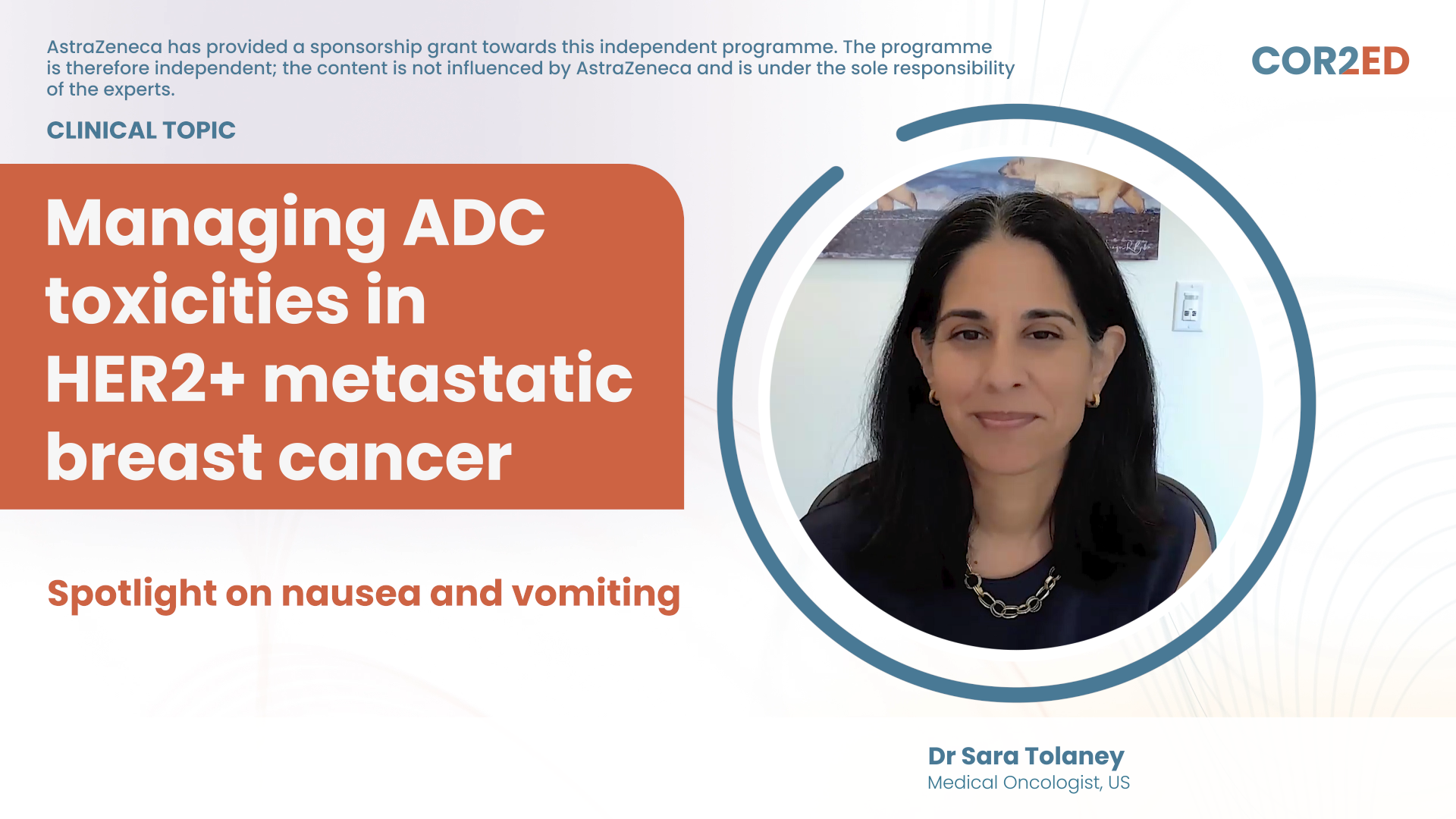 AstraZeneca has provided a sponsorship grant towards this independent programme. The programme is therefore independent; the content is not influenced by AstraZeneca and is under the sole responsibility of the experts.

COR2ED

CLINICAL TOPIC

Managing ADC toxicities in HER2+ metastatic breast cancer

Spotlight on nausea and vomiting

Dr Sara Tolaney
Medical Oncologist, US